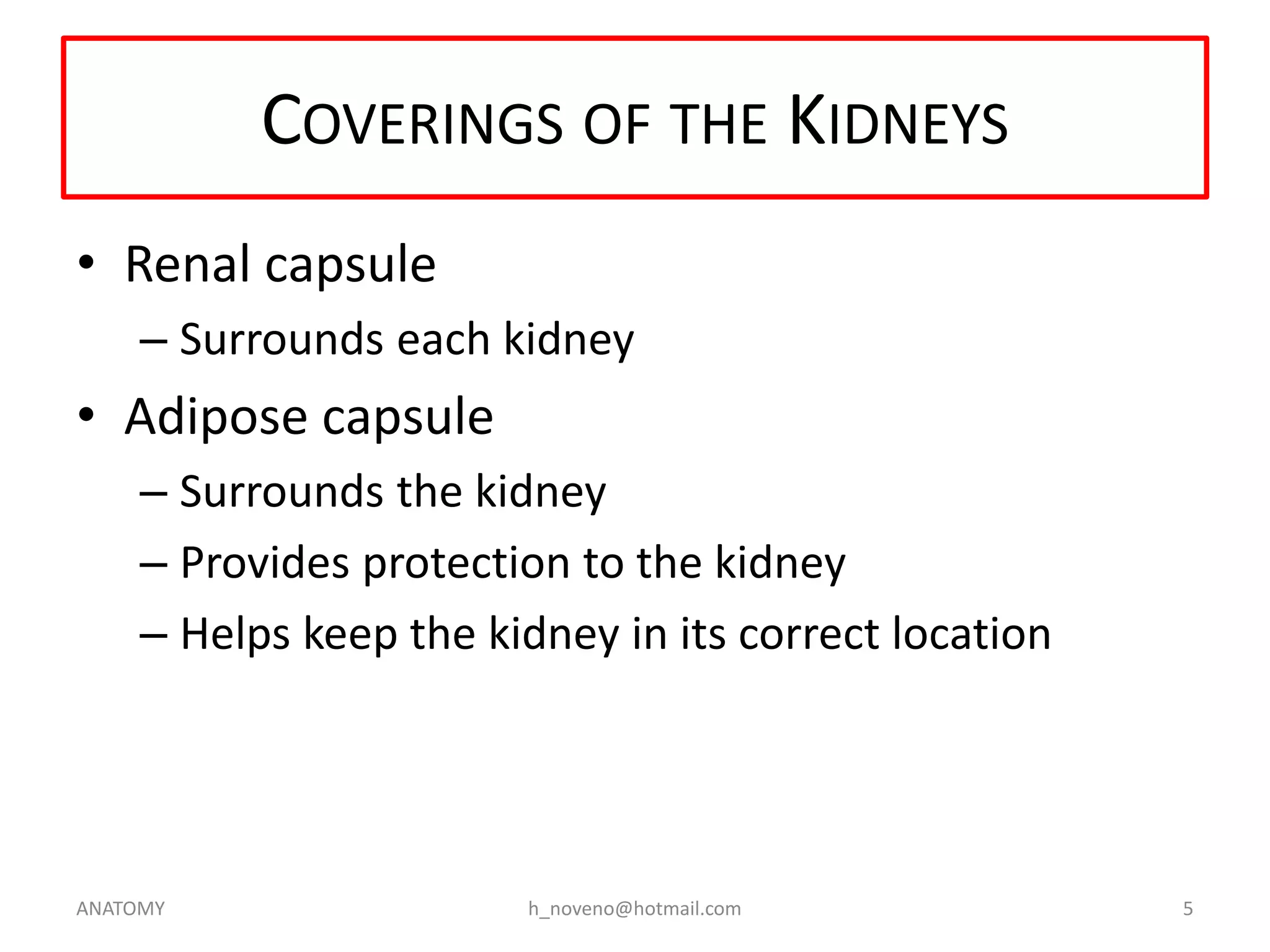 COVERINGS OF THE KIDNEYS

• Renal capsule
– Surrounds each kidney
• Adipose capsule
– Surrounds the kidney
– Provides protection to the kidney
– Helps keep the kidney in its correct location

ANATOMY h_noveno@hotmail.com 5